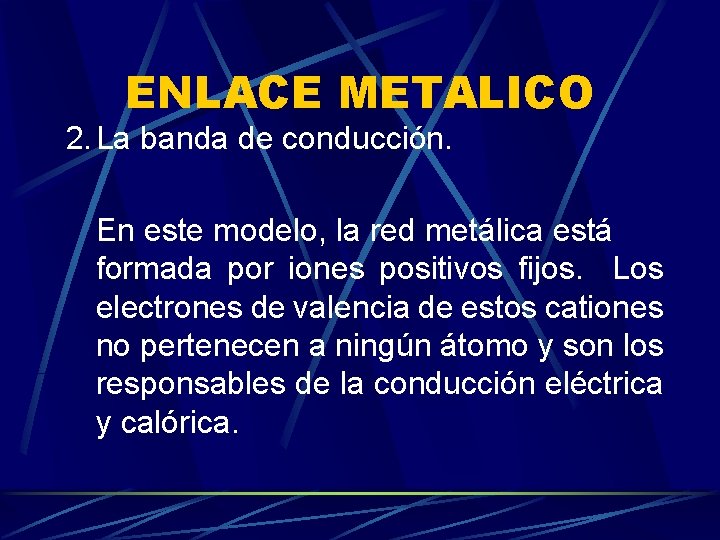 ENLACE METALICO

2. La banda de conducción.

En este modelo, la red metálica está formada por iones positivos fijos. Los electrones de valencia de estos cationes no pertenecen a ningún átomo y son los responsables de la conducción eléctrica y calórica.